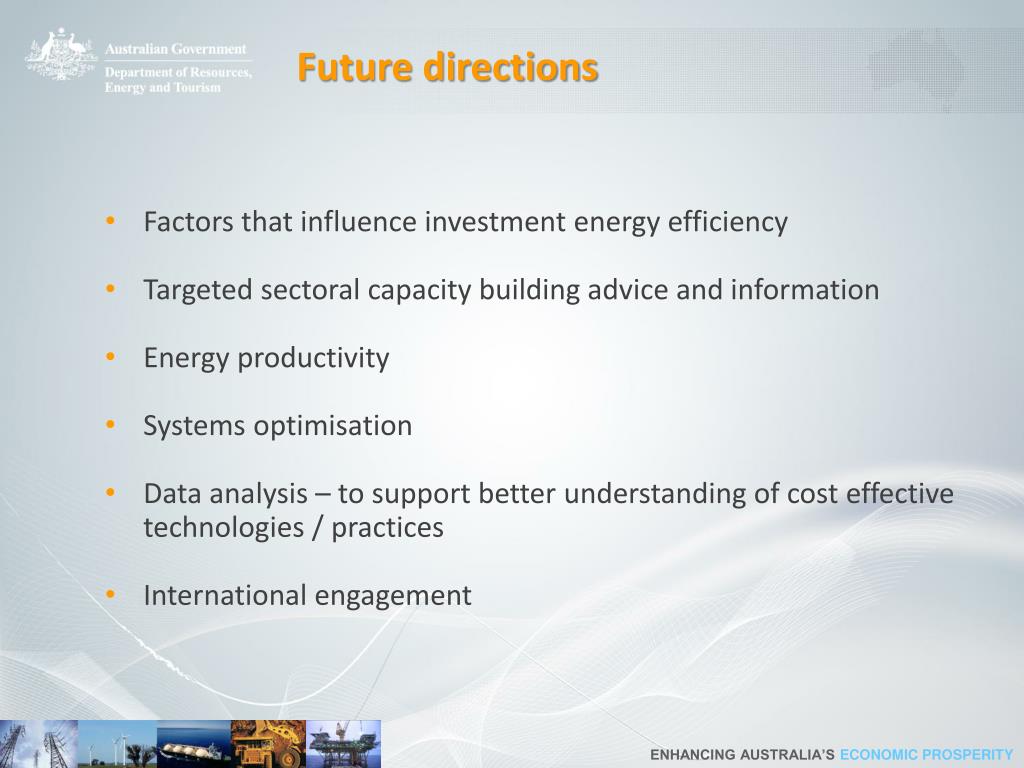 Australian Government
Department of Resources, Energy and Tourism

Future directions

• Factors that influence investment energy efficiency

• Targeted sectoral capacity building advice and information

• Energy productivity

• Systems optimisation

• Data analysis – to support better understanding of cost effective technologies / practices

• International engagement

ENHANCING AUSTRALIA'S ECONOMIC PROSPERITY